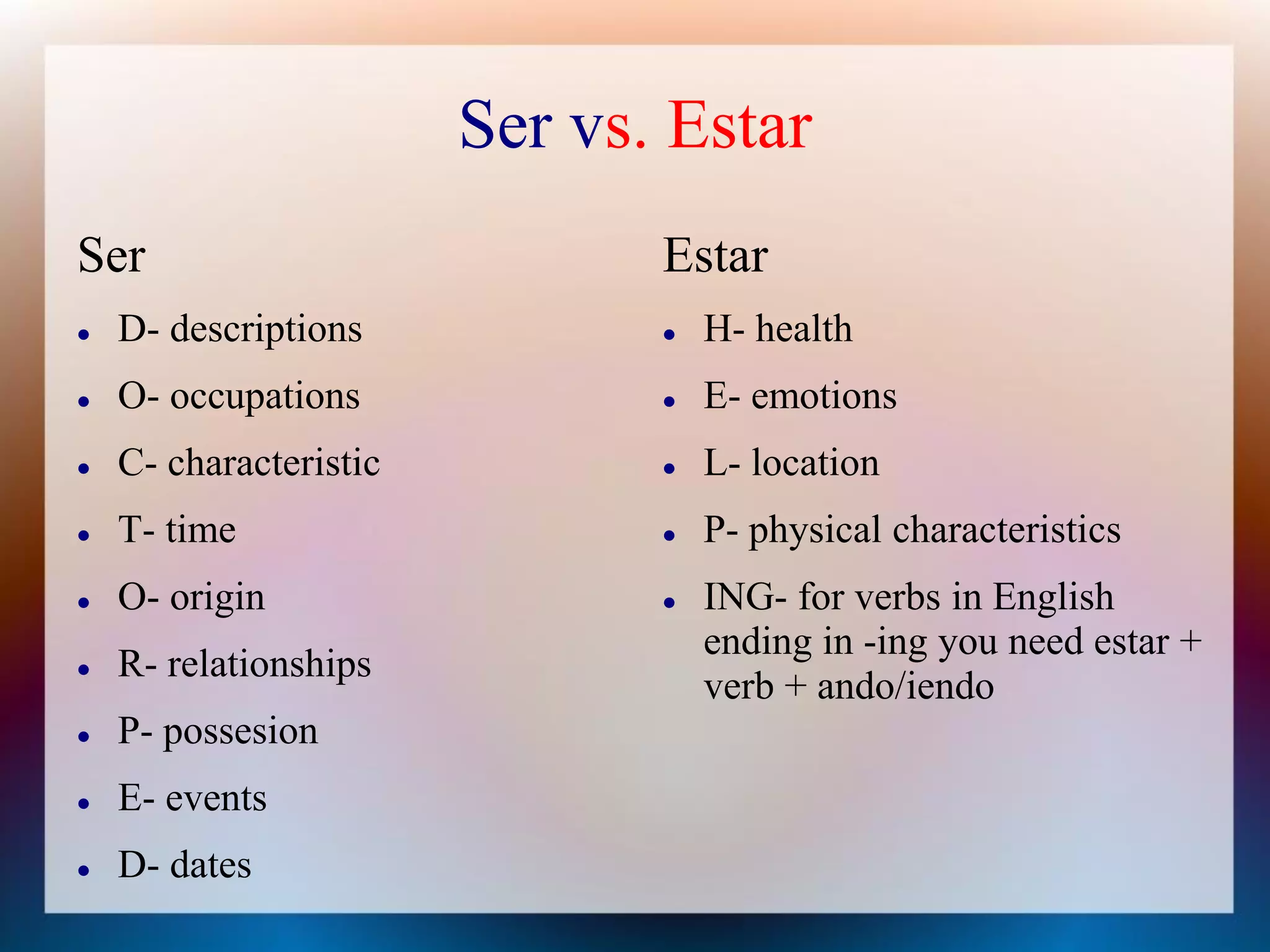 Ser vs. Estar

Ser

- D- descriptions
- O- occupations
- C- characteristic
- T- time
- O- origin
- R- relationships
- P- possesion
- E- events
- D- dates

Estar

- H- health
- E- emotions
- L- location
- P- physical characteristics
- ING- for verbs in English ending in -ing you need estar + verb + ando/iendo